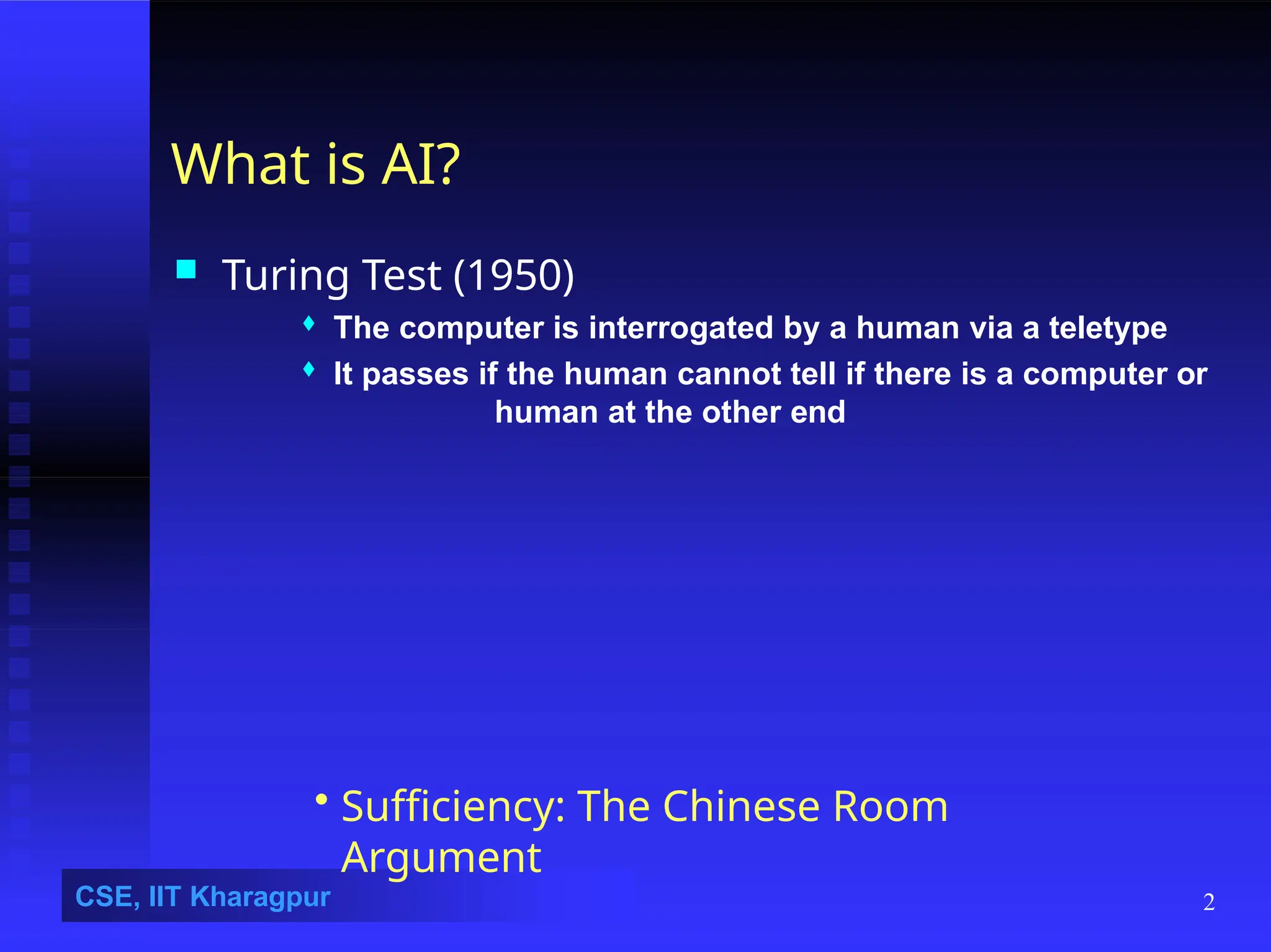 What is AI?

Turing Test (1950)

The computer is interrogated by a human via a teletype

It passes if the human cannot tell if there is a computer or human at the other end

Sufficiency: The Chinese Room Argument

CSE, IIT Kharagpur

2